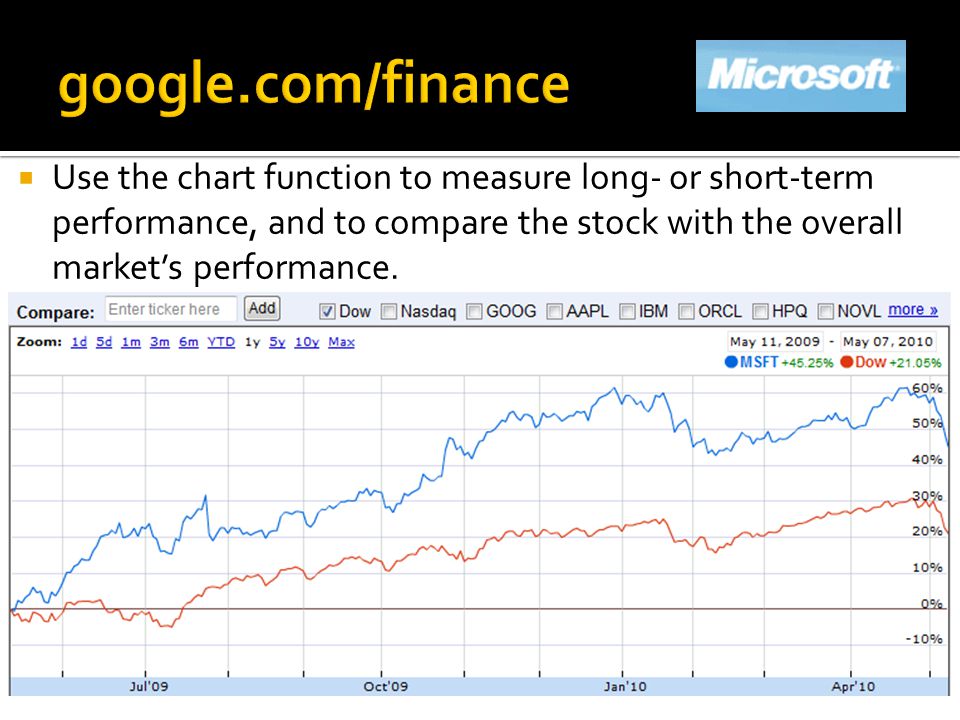 google.com/finance

Microsoft

Use the chart function to measure long- or short-term performance, and to compare the stock with the overall market's performance.

Compare: Enter ticker here Add Dow Nasdaq GOOG AAPL IBM ORCL HPQ NOVL more »

Zoom: 1d 5d 1m 3m 6m YTD 1y 5y 10y Max

May 11, 2009 - May 07, 2010

MSFT +45.25% Dow +21.05%

60%
50%
40%
30%
20%
10%
0%
-10%

Jul'09 Oct'09 Jan'10 Apr'10